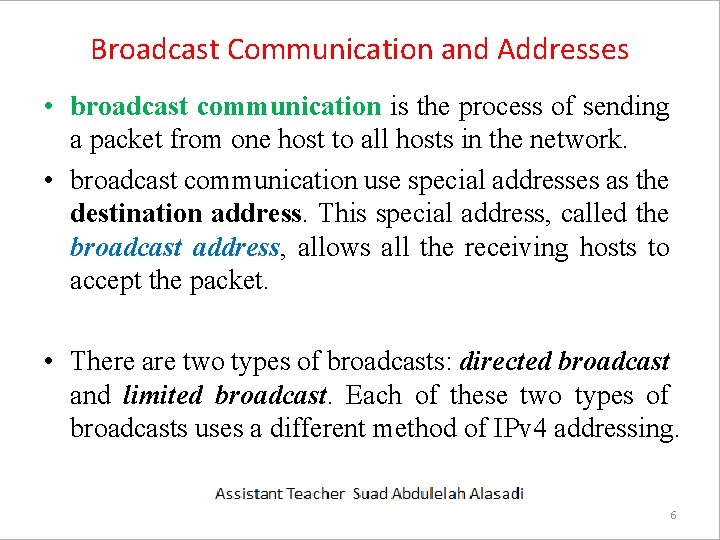 Broadcast Communication and Addresses

• broadcast communication is the process of sending a packet from one host to all hosts in the network.

• broadcast communication use special addresses as the destination address. This special address, called the broadcast address, allows all the receiving hosts to accept the packet.

• There are two types of broadcasts: directed broadcast and limited broadcast. Each of these two types of broadcasts uses a different method of IPv4 addressing.

Assistant Teacher Suad Abdulelah Alasadi

6